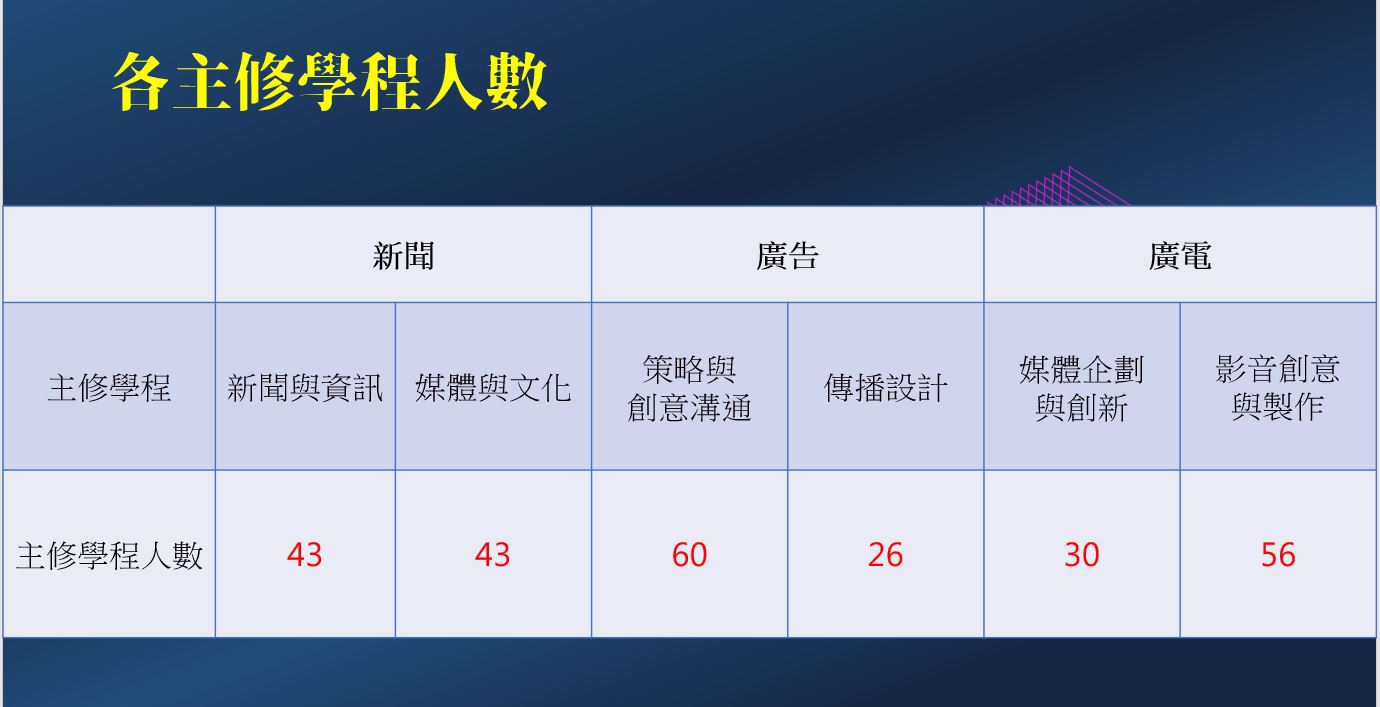 各主修學程人數

| | 新聞 | | 廣告 | | 廣電 | |
|---|---|---|---|---|---|---|
| 主修學程 | 新聞與資訊 | 媒體與文化 | 策略與創意溝通 | 傳播設計 | 媒體企劃與創新 | 影音創意與製作 |
| 主修學程人數 | 43 | 43 | 60 | 26 | 30 | 56 |